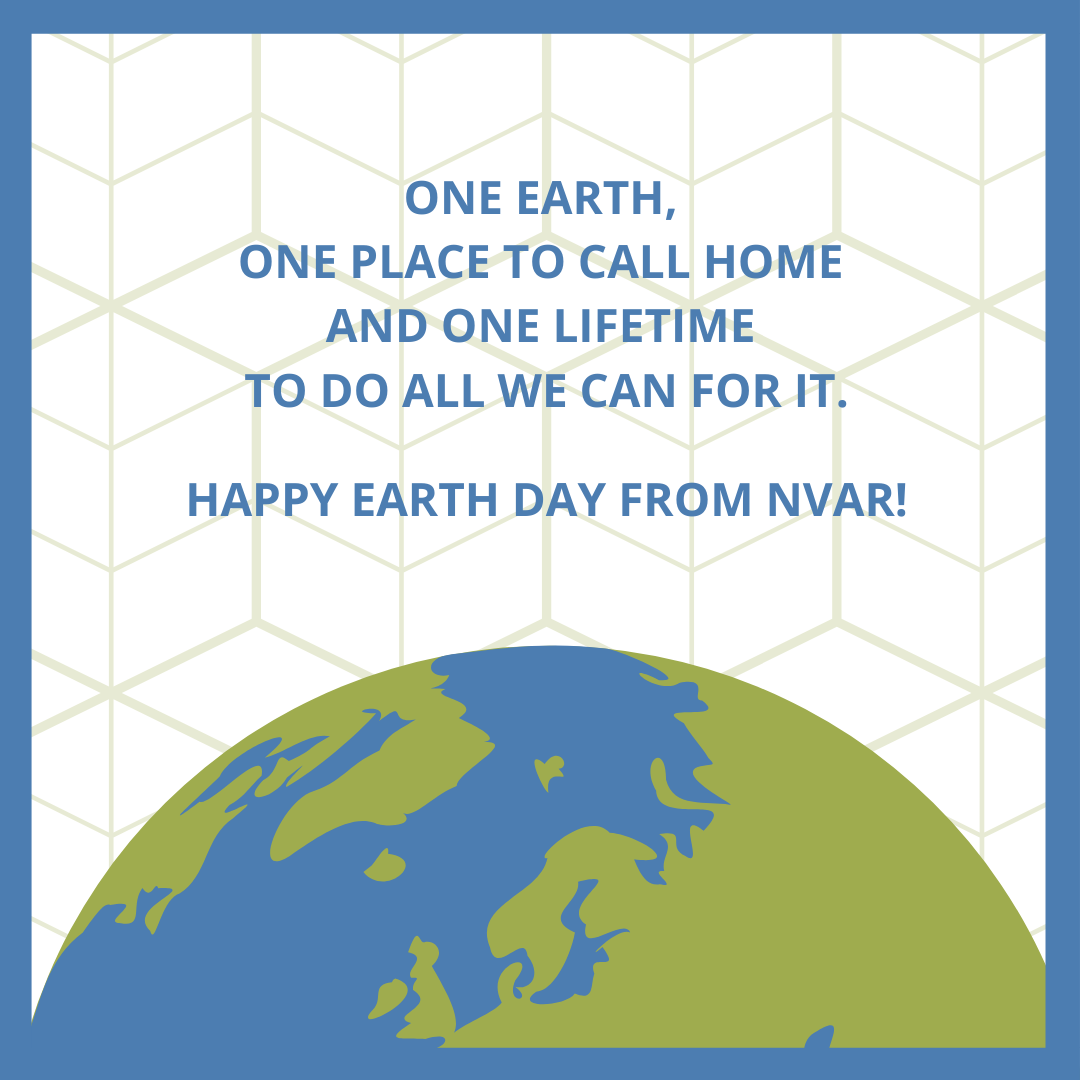 ONE EARTH,
ONE PLACE TO CALL HOME
AND ONE LIFETIME
TO DO ALL WE CAN FOR IT.

HAPPY EARTH DAY FROM NVAR!